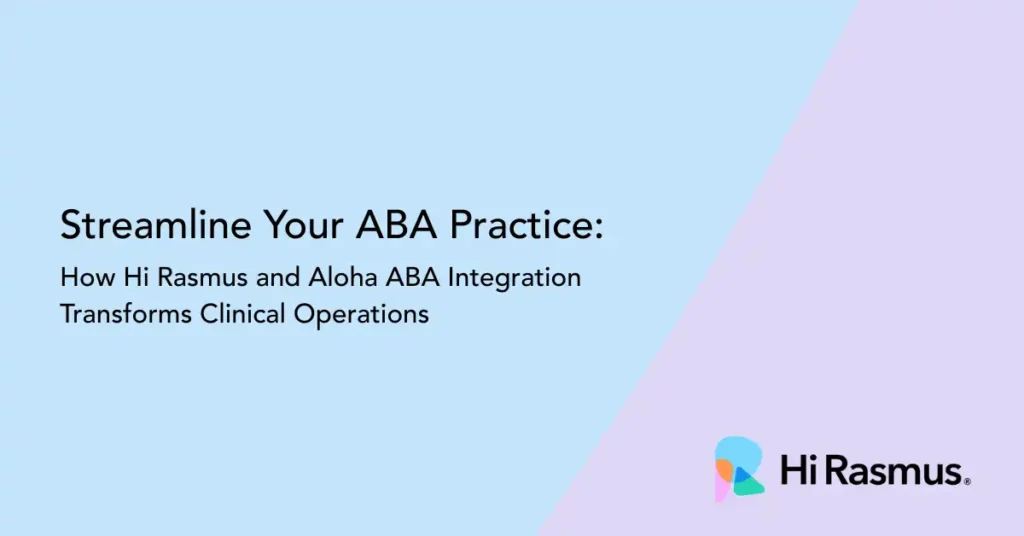 Streamline Your ABA Practice:

How Hi Rasmus and Aloha ABA Integration Transforms Clinical Operations

Hi Rasmus®